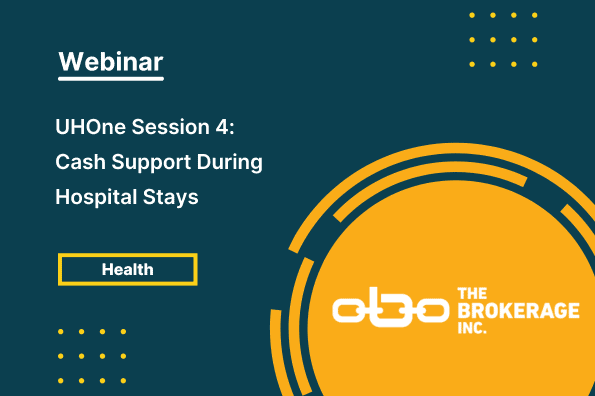 Webinar

UHOne Session 4: Cash Support During Hospital Stays

Health

THE BROKERAGE INC.